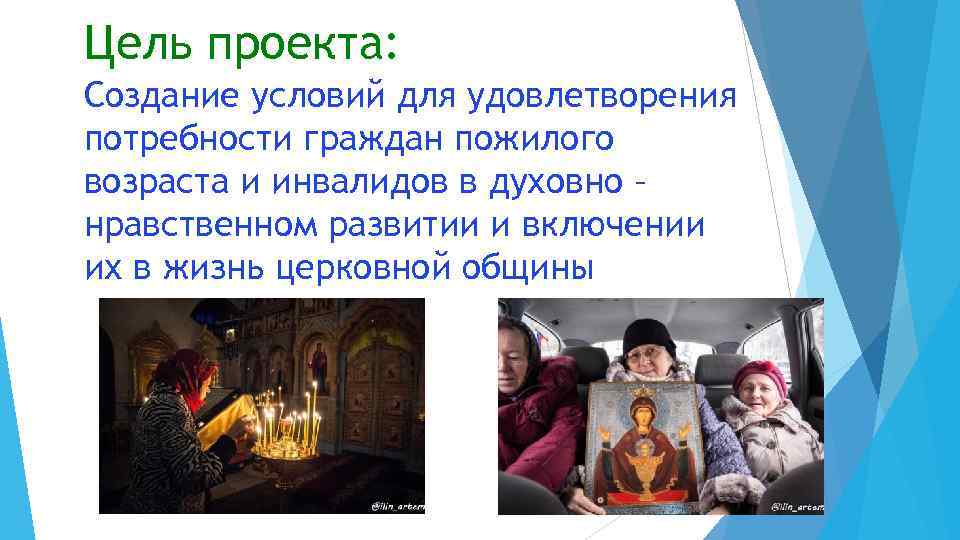 Цель проекта:

Создание условий для удовлетворения потребности граждан пожилого возраста и инвалидов в духовно – нравственном развитии и включении их в жизнь церковной общины

@ilin_artem

@ilin_artem